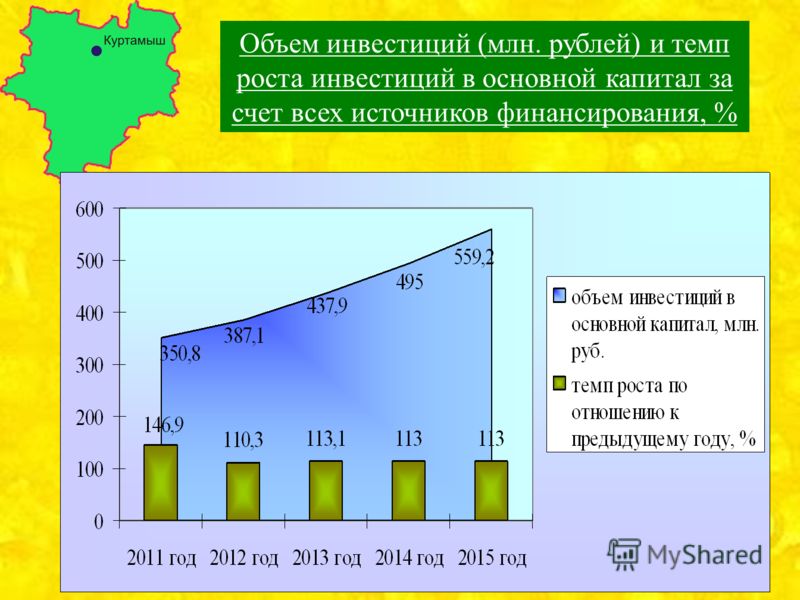 Куртамыш

Объем инвестиций (млн. рублей) и темп роста инвестиций в основной капитал за счет всех источников финансирования, %

600
500
400
300
200
100
0

350,8
387,1
437,9
495
559,2

146,9
110,3
113,1
113
113

2011 год
2012 год
2013 год
2014 год
2015 год

объем инвестиций в основной капитал, млн. руб.

темп роста по отношению к предыдущему году, %

MyShared